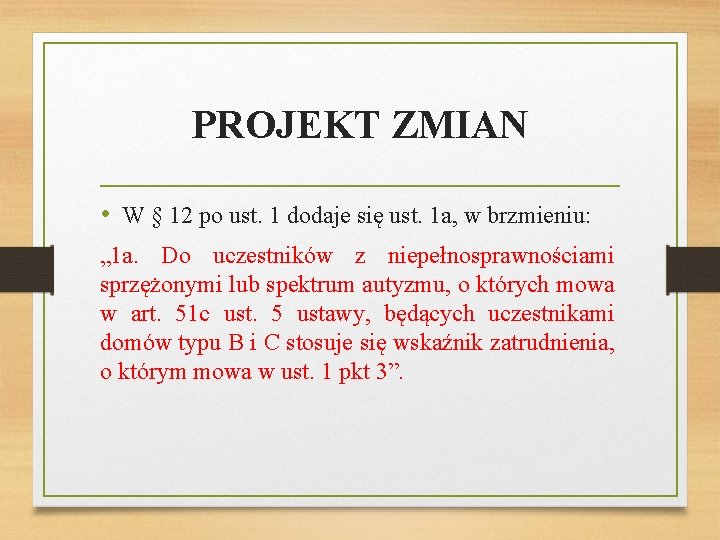 PROJEKT ZMIAN

• W § 12 po ust. 1 dodaje się ust. 1a, w brzmieniu:

„1a. Do uczestników z niepełnosprawnościami sprzężonymi lub spektrum autyzmu, o których mowa w art. 51c ust. 5 ustawy, będących uczestnikami domów typu B i C stosuje się wskaźnik zatrudnienia, o którym mowa w ust. 1 pkt 3”.